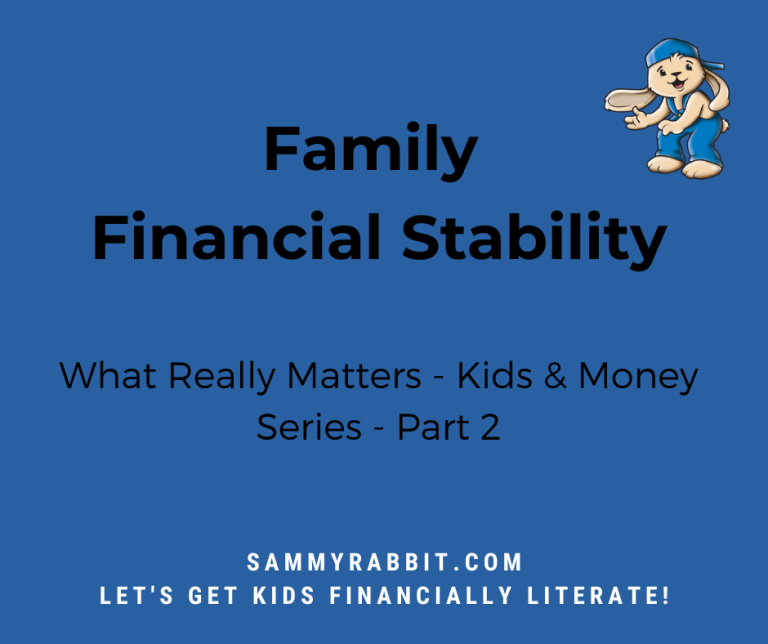 Family
Financial Stability

What Really Matters - Kids & Money Series - Part 2

SAMMYRABBIT.COM
LET'S GET KIDS FINANCIALLY LITERATE!